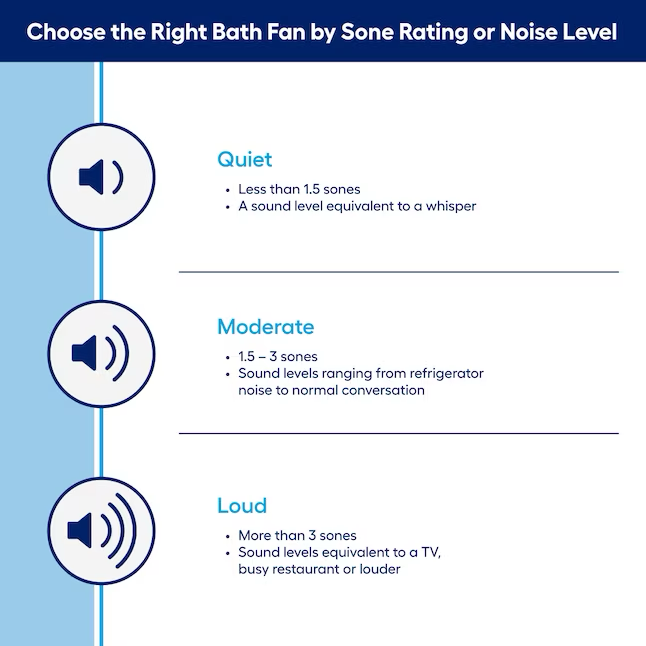 Choose the Right Bath Fan by Sone Rating or Noise Level

Quiet
• Less than 1.5 sones
• A sound level equivalent to a whisper

Moderate
• 1.5 – 3 sones
• Sound levels ranging from refrigerator noise to normal conversation

Loud
• More than 3 sones
• Sound levels equivalent to a TV, busy restaurant or louder